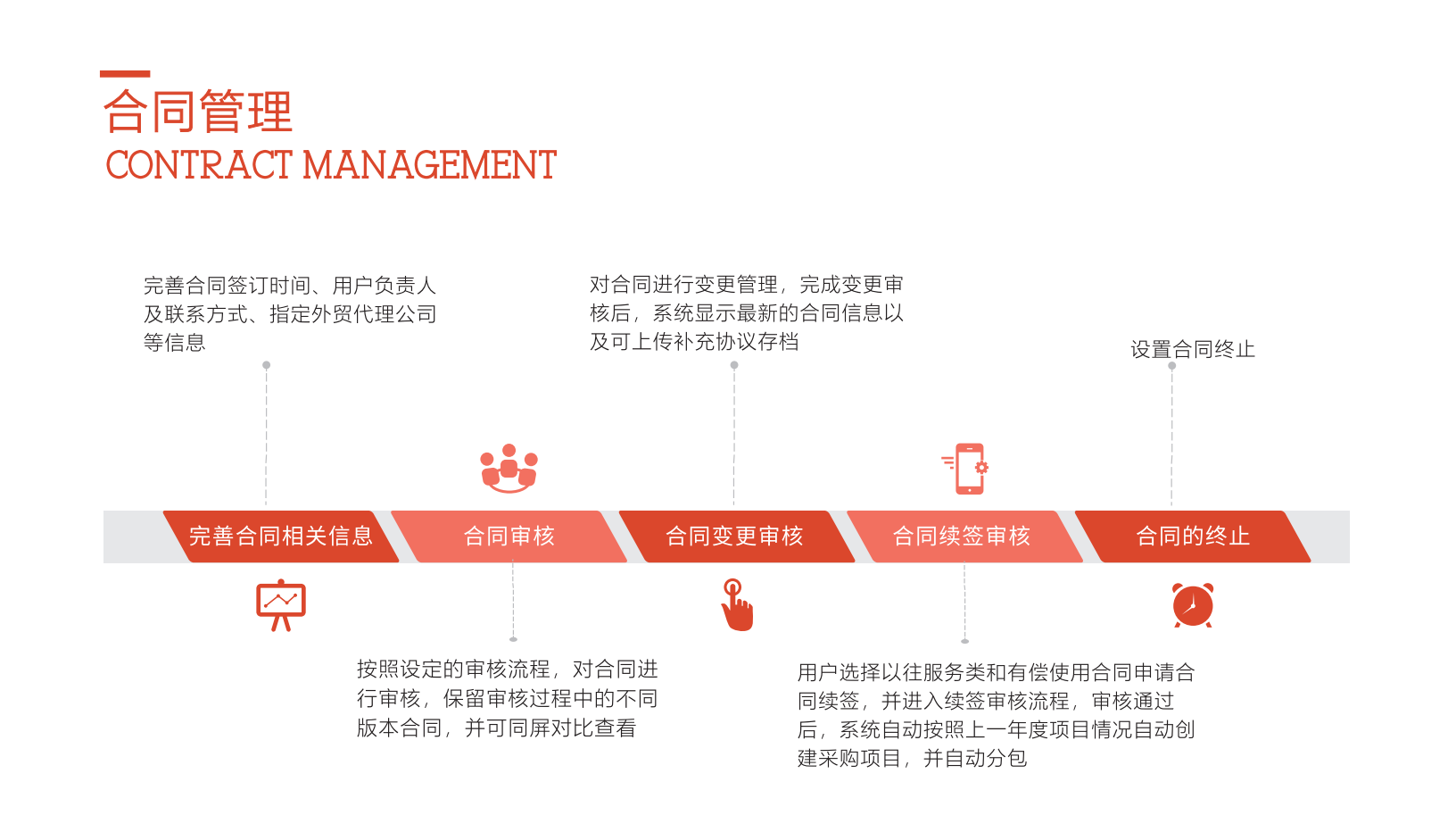 合同管理
CONTRACT MANAGEMENT

完善合同签订时间、用户负责人及联系方式、指定外贸代理公司等信息

对合同进行变更管理，完成变更审核后，系统显示最新的合同信息以及可上传补充协议存档

设置合同终止

完善合同相关信息

合同审核

合同变更审核

合同续签审核

合同的终止

按照设定的审核流程，对合同进行审核，保留审核过程中的不同版本合同，并可同屏对比查看

用户选择以往服务类和有偿使用合同申请合同续签，并进入续签审核流程，审核通过后，系统自动按照上一年度项目情况自动创建采购项目，并自动分包